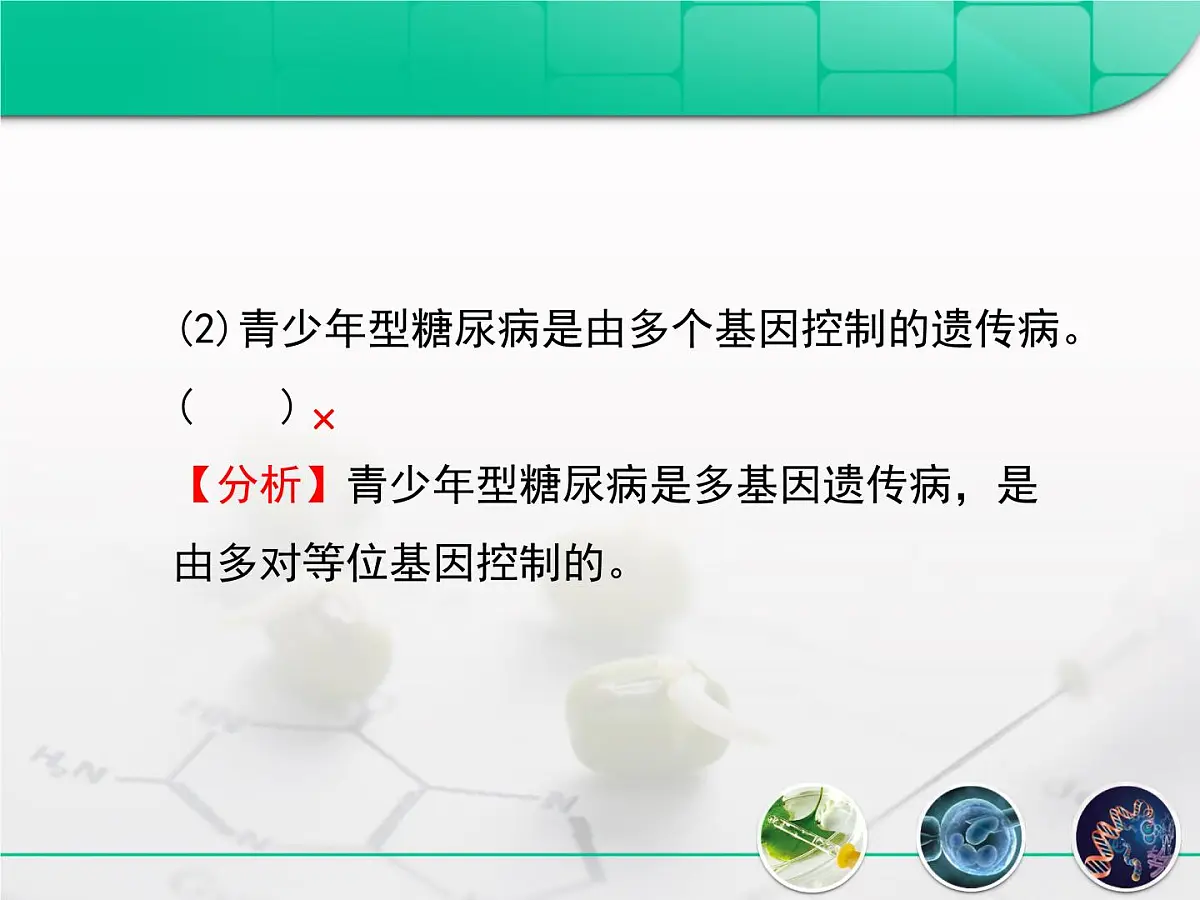 (2)青少年型糖尿病是由多个基因控制的遗传病。
(　　)×
【分析】青少年型糖尿病是多基因遗传病，是由多对等位基因控制的。